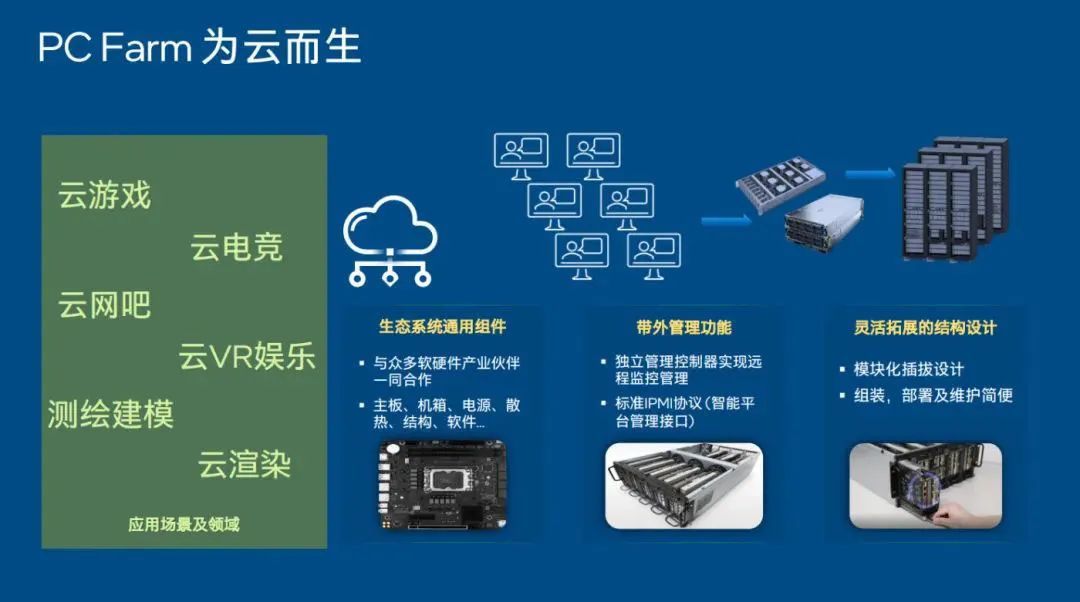 PC Farm 为云而生

云游戏

云电竞

云网吧

云VR娱乐

测绘建模

云渲染

应用场景及领域

生态系统通用组件

▪ 与众多软硬件产业伙伴一同合作

▪ 主板、机箱、电源、散热、结构、软件...

带外管理功能

▪ 独立管理控制器实现远程监控管理

▪ 标准IPMI协议(智能平台管理接口)

灵活拓展的结构设计

▪ 模块化插拔设计

▪ 组装，部署及维护简便